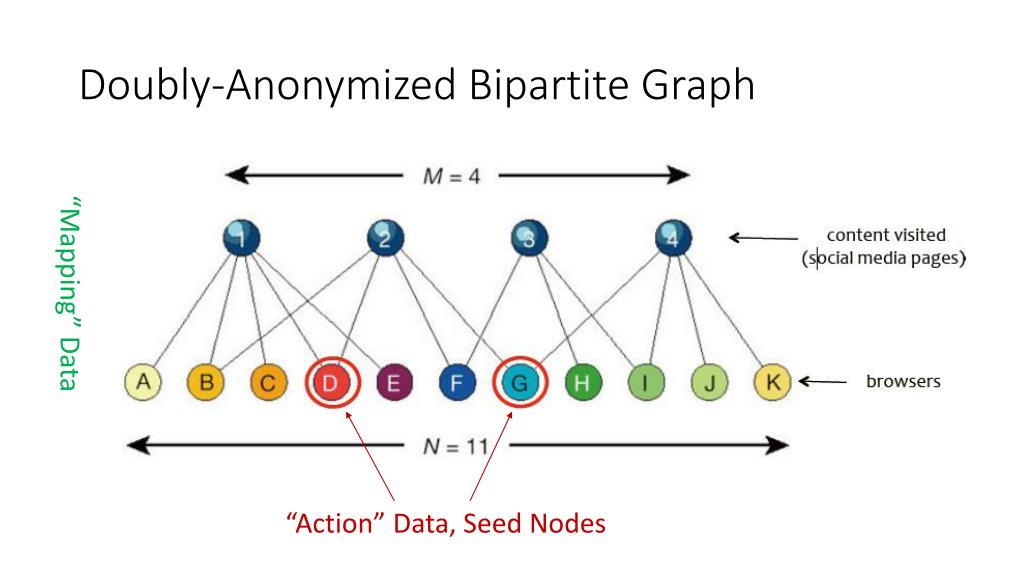 Doubly-Anonymized Bipartite Graph

"Mapping" Data

$M = 4$

1 2 3 4

content visited (social media pages)

A B C D E F G H I J K

browsers

$N = 11$

"Action" Data, Seed Nodes